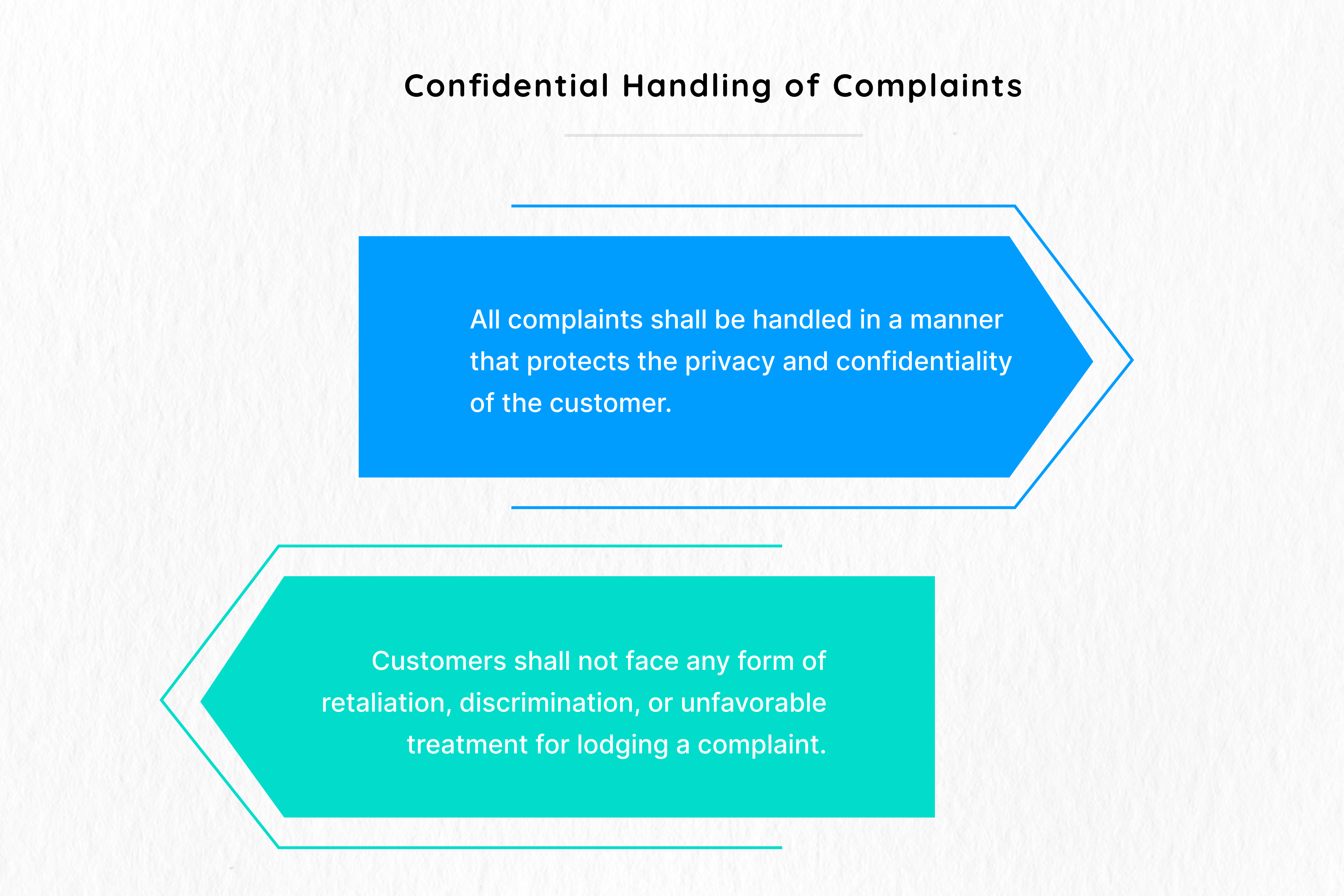 Confidential Handling of Complaints

All complaints shall be handled in a manner that protects the privacy and confidentiality of the customer.

Customers shall not face any form of retaliation, discrimination, or unfavorable treatment for lodging a complaint.